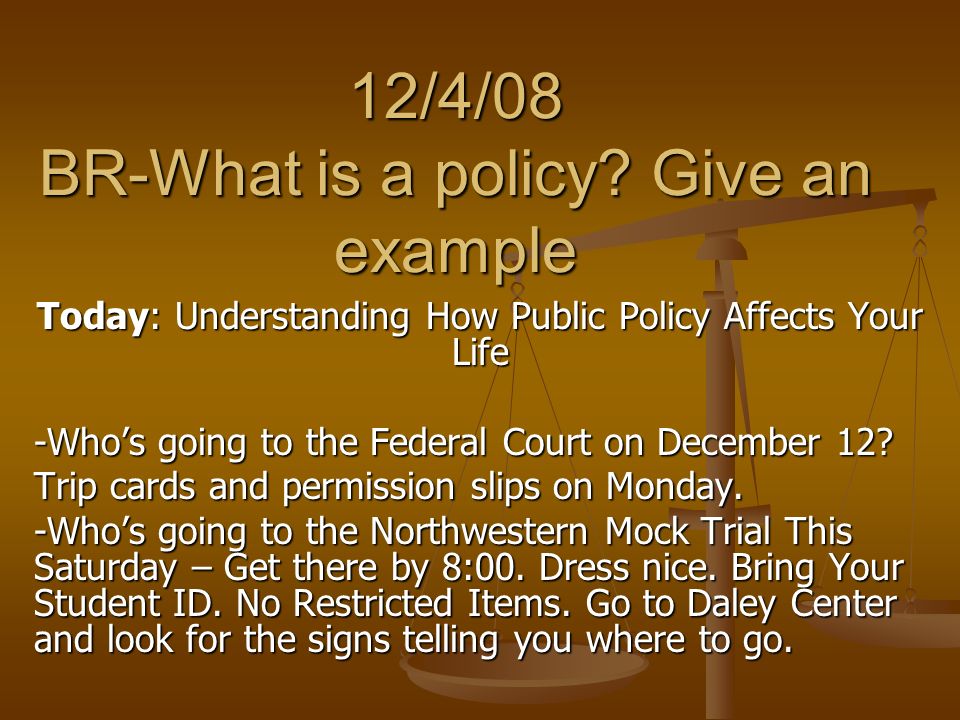 12/4/08
BR-What is a policy? Give an example

Today: Understanding How Public Policy Affects Your Life

-Who’s going to the Federal Court on December 12? Trip cards and permission slips on Monday.
-Who’s going to the Northwestern Mock Trial This Saturday – Get there by 8:00. Dress nice. Bring Your Student ID. No Restricted Items. Go to Daley Center and look for the signs telling you where to go.